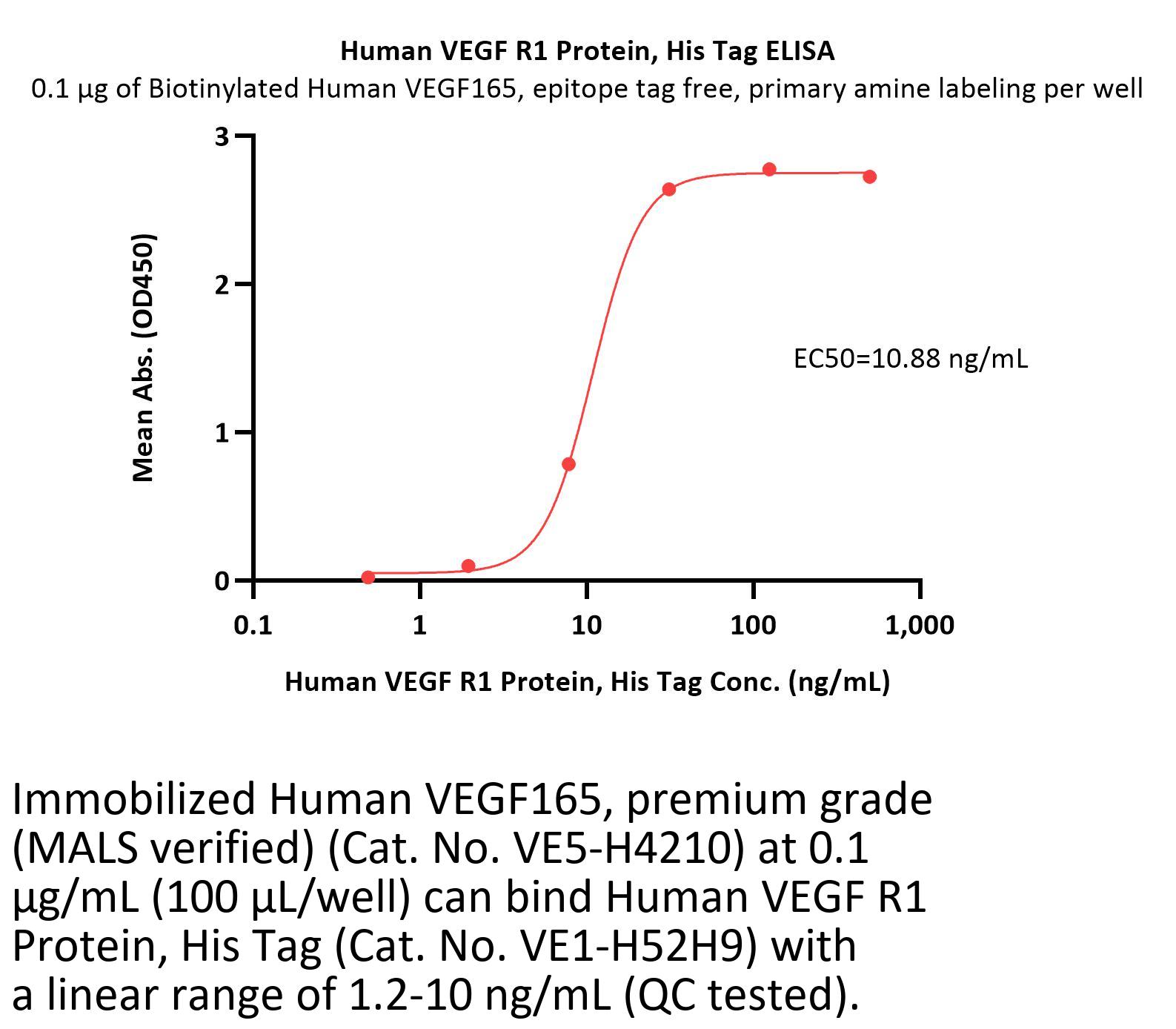 Human VEGF R1 Protein, His Tag ELISA
0.1 μg of Biotinylated Human VEGF165, epitope tag free, primary amine labeling per well

Mean Abs. (OD450)

3
2
1
0

EC50=10.88 ng/mL

0.1
1
10
100
1,000

Human VEGF R1 Protein, His Tag Conc. (ng/mL)

Immobilized Human VEGF165, premium grade (MALS verified) (Cat. No. VE5-H4210) at 0.1 μg/mL (100 μL/well) can bind Human VEGF R1 Protein, His Tag (Cat. No. VE1-H52H9) with a linear range of 1.2-10 ng/mL (QC tested).